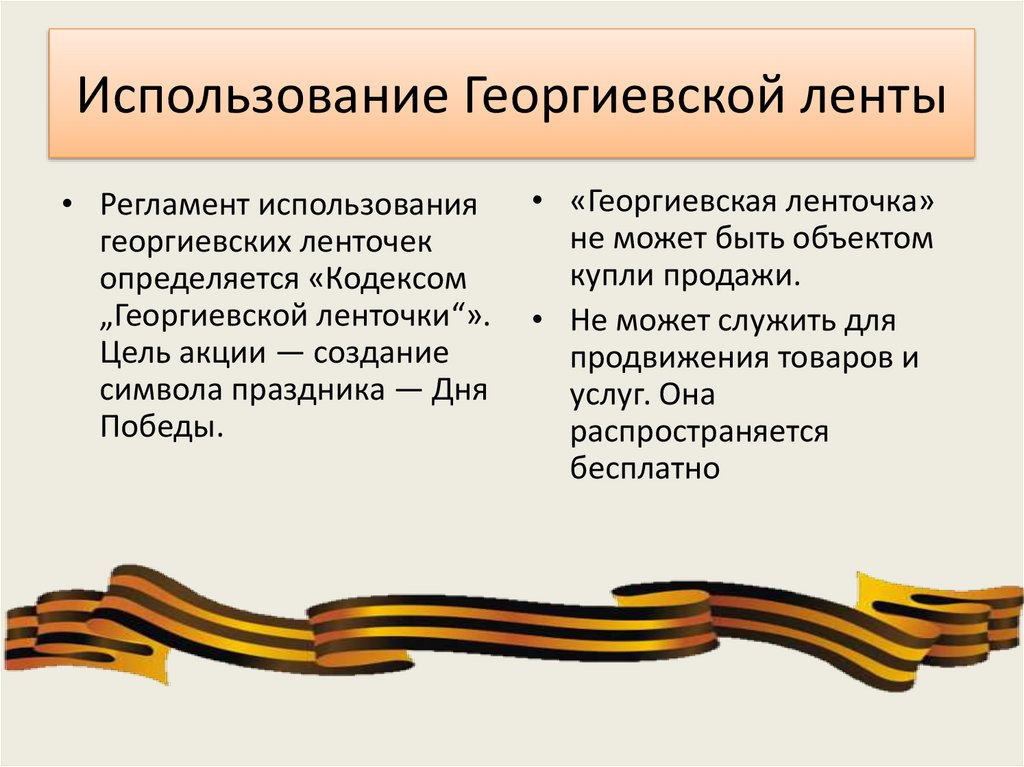 Использование Георгиевской ленты

• Регламент использования георгиевских ленточек определяется «Кодексом „Георгиевской ленточки“». Цель акции — создание символа праздника — Дня Победы.

• «Георгиевская ленточка» не может быть объектом купли продажи.
• Не может служить для продвижения товаров и услуг. Она распространяется бесплатно